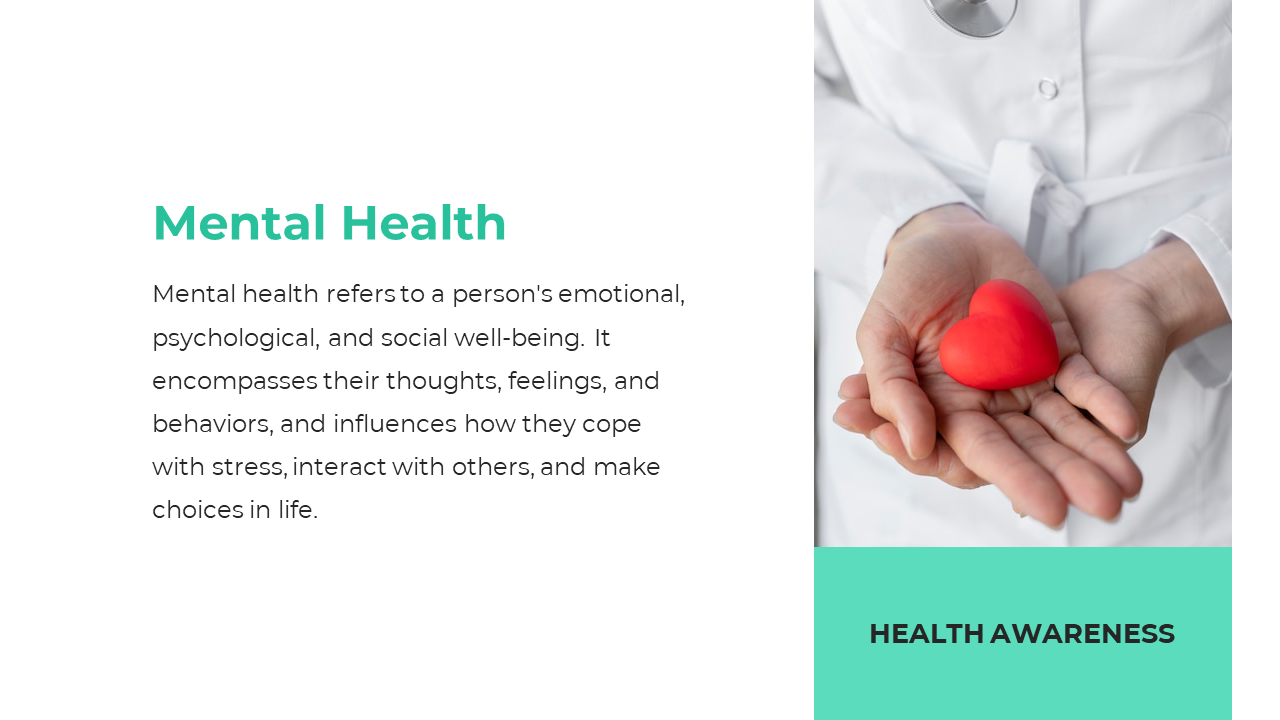 Mental Health

Mental health refers to a person's emotional, psychological, and social well-being. It encompasses their thoughts, feelings, and behaviors, and influences how they cope with stress, interact with others, and make choices in life.

HEALTH AWARENESS